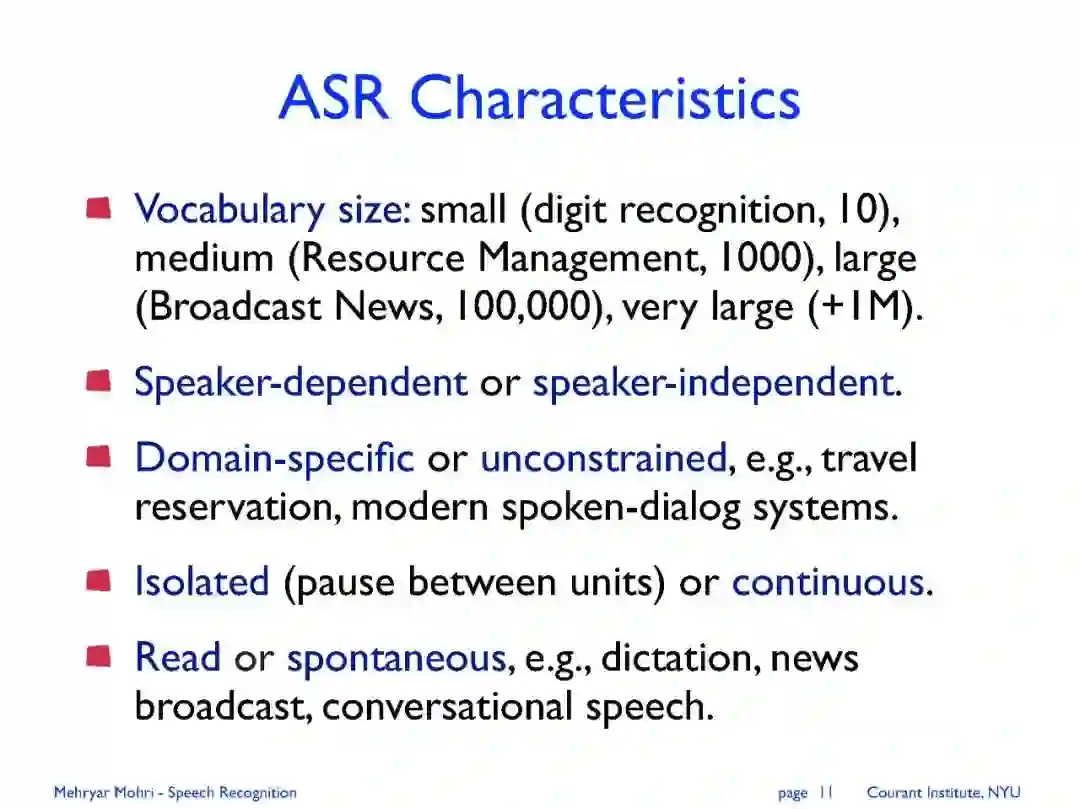 ASR Characteristics

Vocabulary size: small (digit recognition, 10), medium (Resource Management, 1000), large (Broadcast News, 100,000), very large (+1M).

Speaker-dependent or speaker-independent.

Domain-specific or unconstrained, e.g., travel reservation, modern spoken-dialog systems.

Isolated (pause between units) or continuous.

Read or spontaneous, e.g., dictation, news broadcast, conversational speech.

Mehryar Mohri - Speech Recognition page 11 Courant Institute, NYU